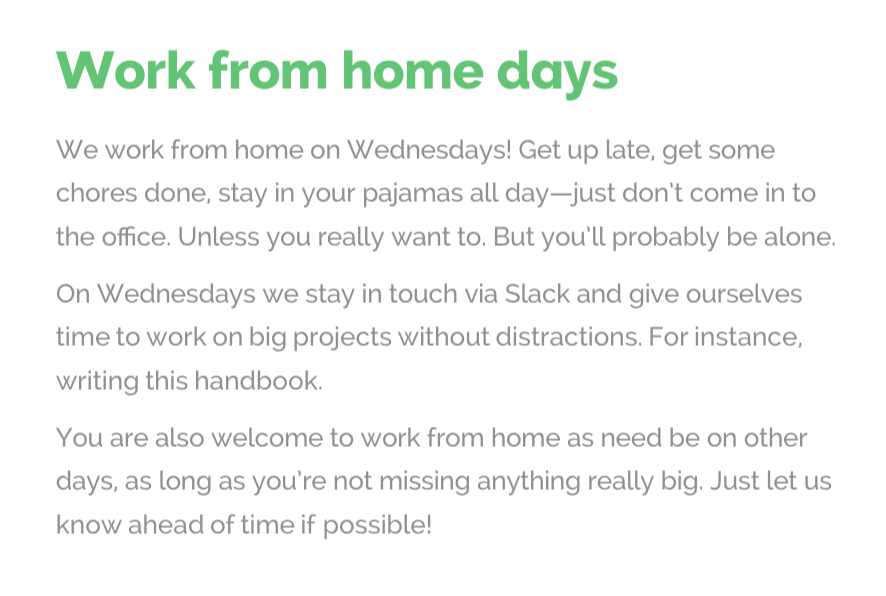 Work from home days

We work from home on Wednesdays! Get up late, get some chores done, stay in your pajamas all day—just don't come in to the office. Unless you really want to. But you'll probably be alone.

On Wednesdays we stay in touch via Slack and give ourselves time to work on big projects without distractions. For instance, writing this handbook.

You are also welcome to work from home as need be on other days, as long as you're not missing anything really big. Just let us know ahead of time if possible!